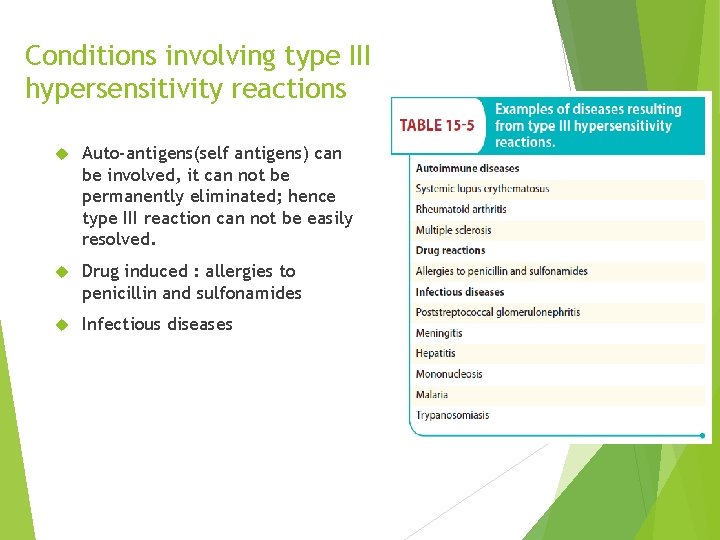 Conditions involving type III hypersensitivity reactions

Auto-antigens(self antigens) can be involved, it can not be permanently eliminated; hence type III reaction can not be easily resolved.

Drug induced : allergies to penicillin and sulfonamides

Infectious diseases

TABLE 15-5 Examples of diseases resulting from type III hypersensitivity reactions.

Autoimmune diseases
Systemic lupus erythematosus
Rheumatoid arthritis
Multiple sclerosis
Drug reactions
Allergies to penicillin and sulfonamides
Infectious diseases
Poststreptococcal glomerulonephritis
Meningitis
Hepatitis
Mononucleosis
Malaria
Trypanosomiasis